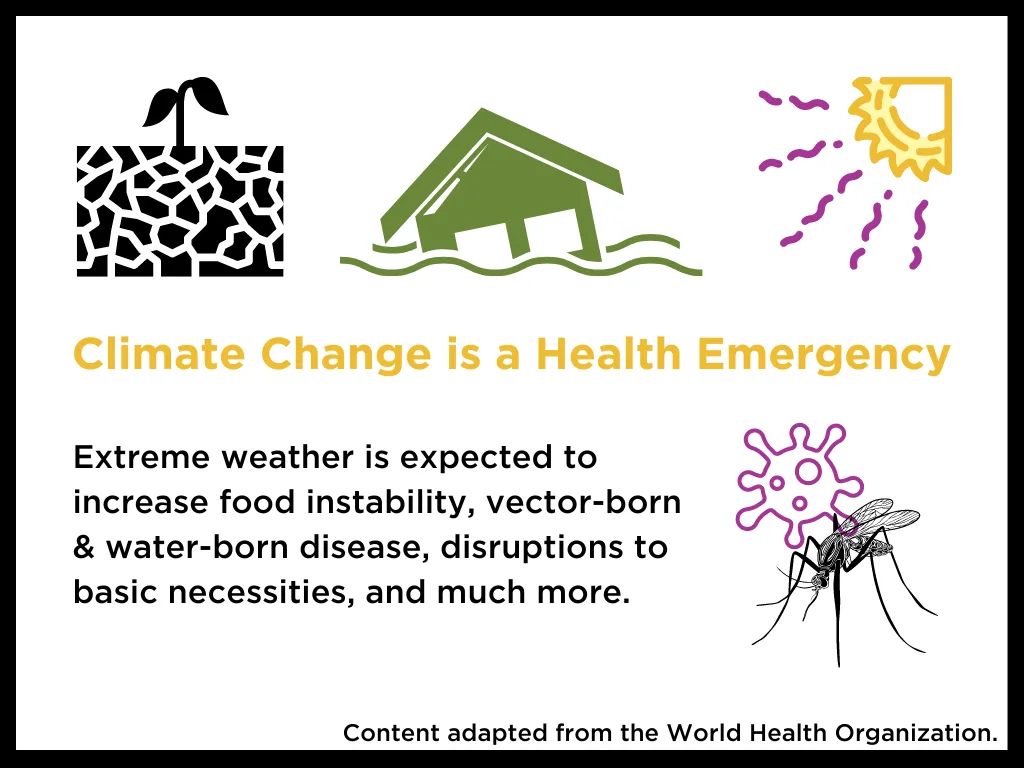 Climate Change is a Health Emergency

Extreme weather is expected to increase food instability, vector-born & water-born disease, disruptions to basic necessities, and much more.

Content adapted from the World Health Organization.